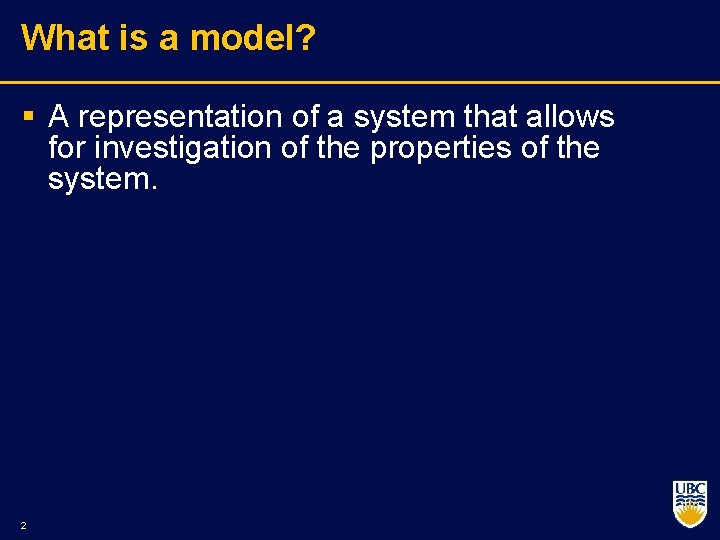 What is a model?

▪ A representation of a system that allows for investigation of the properties of the system.

2

UBC